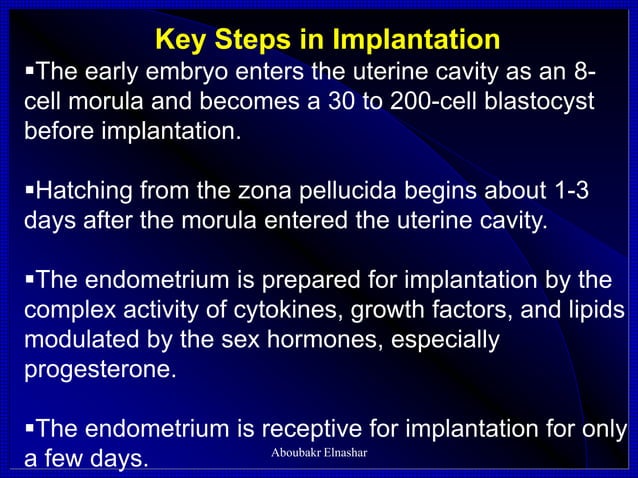 Key Steps in Implantation

▪The early embryo enters the uterine cavity as an 8-cell morula and becomes a 30 to 200-cell blastocyst before implantation.

▪Hatching from the zona pellucida begins about 1-3 days after the morula entered the uterine cavity.

▪The endometrium is prepared for implantation by the complex activity of cytokines, growth factors, and lipids modulated by the sex hormones, especially progesterone.

▪The endometrium is receptive for implantation for only a few days.

Aboubakr Elnashar